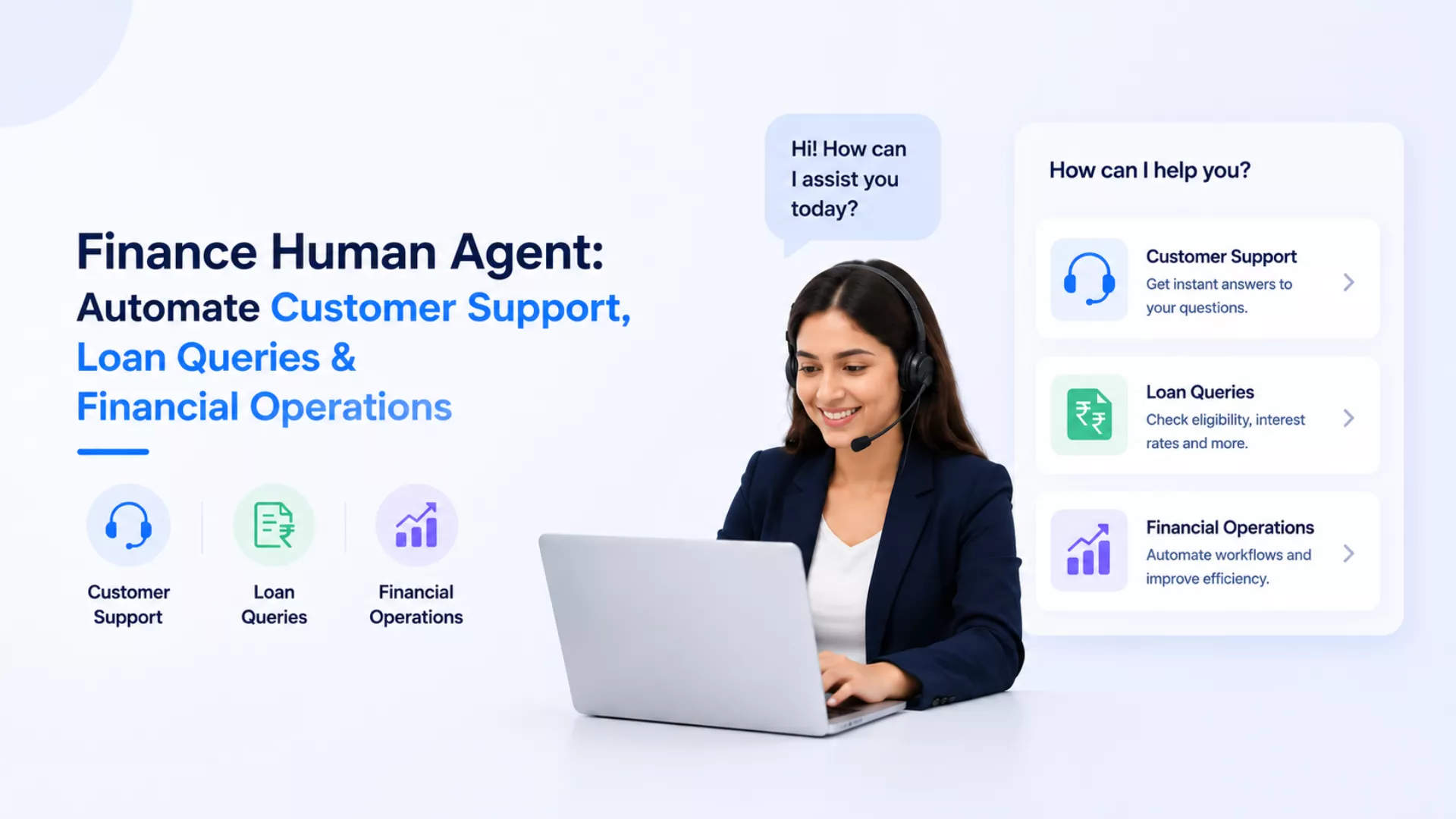 Finance Human Agent:
Automate Customer Support, Loan Queries & Financial Operations

Customer Support

Loan Queries

Financial Operations

Hi! How can I assist you today?

How can I help you?

Customer Support
Get instant answers to your questions.

Loan Queries
Check eligibility, interest rates and more.

Financial Operations
Automate workflows and improve efficiency.